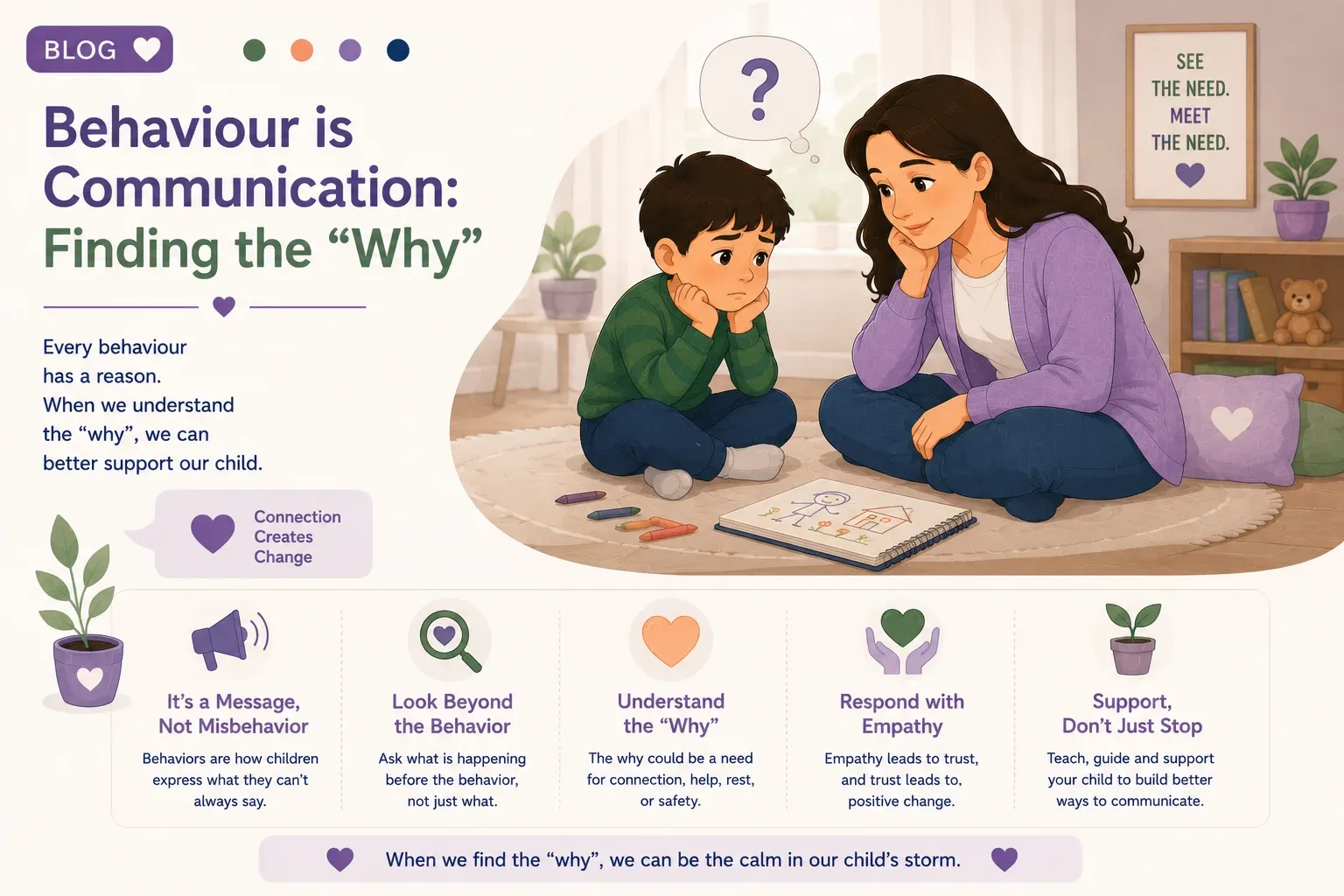 BLOG

Behaviour is Communication: Finding the “Why”

Every behaviour has a reason. When we understand the “why”, we can better support our child.

Connection Creates Change

?

SEE THE NEED. MEET THE NEED.

It’s a Message, Not Misbehavior

Behaviors are how children express what they can’t always say.

Look Beyond the Behavior

Ask what is happening before the behavior, not just what.

Understand the “Why”

The why could be a need for connection, help, rest, or safety.

Respond with Empathy

Empathy leads to trust, and trust leads to, positive change.

Support, Don’t Just Stop

Teach, guide and support your child to build better ways to communicate.

When we find the “why”, we can be the calm in our child’s storm.